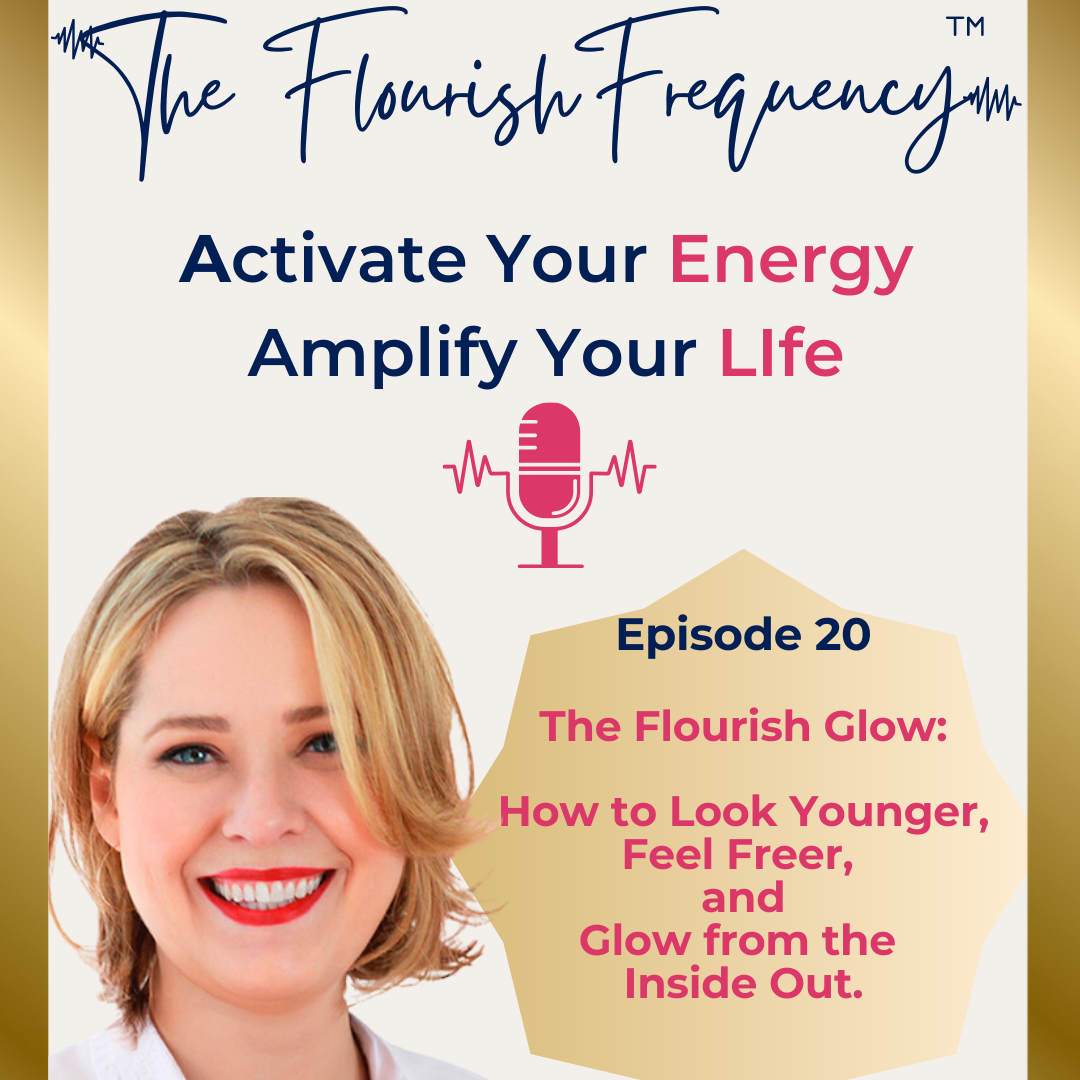 The Flourish Frequency™

Activate Your Energy
Amplify Your LIfe

Episode 20

The Flourish Glow:

How to Look Younger, Feel Freer, and Glow from the Inside Out.